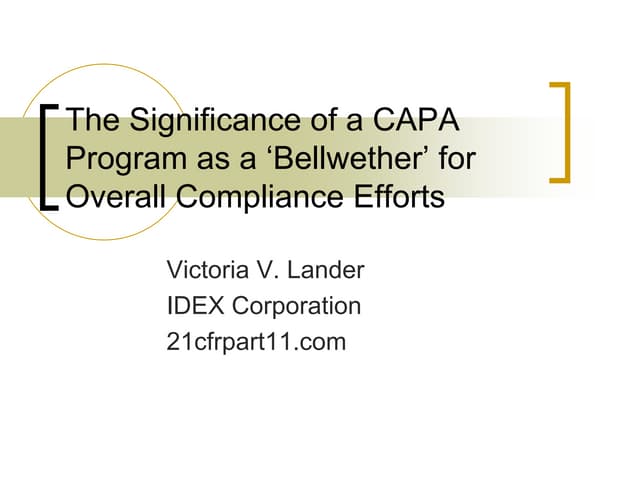 The Significance of a CAPA Program as a ‘Bellwether’ for Overall Compliance Efforts

Victoria V. Lander
IDEX Corporation
21cfrpart11.com